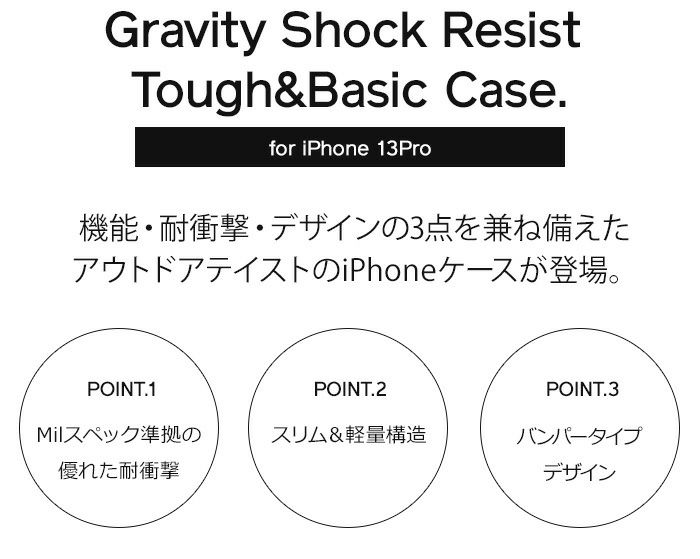 Gravity Shock Resist Tough&Basic Case.

for iPhone 13Pro

機能・耐衝撃・デザインの3点を兼ね備えたアウトドアテイストのiPhoneケースが登場。

POINT.1
Milスペック準拠の優れた耐衝撃

POINT.2
スリム＆軽量構造

POINT.3
バンパータイプデザイン